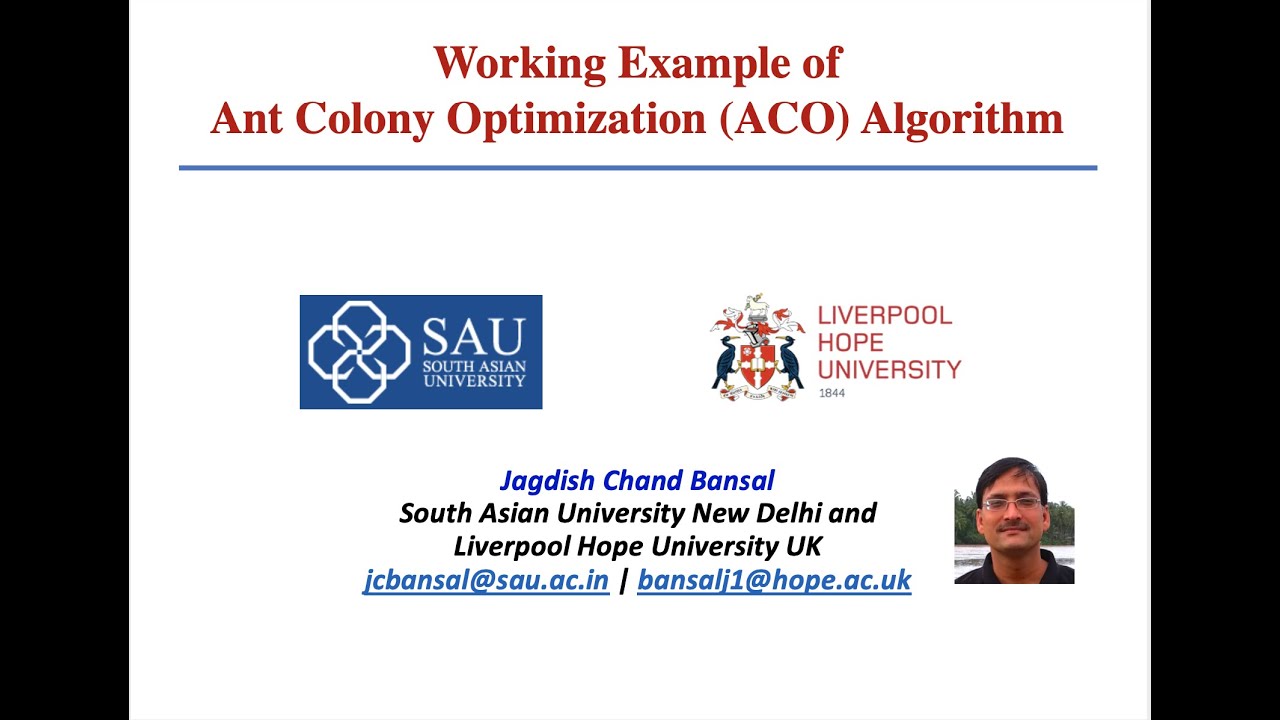 Working Example of
Ant Colony Optimization (ACO) Algorithm

SAU
SOUTH ASIAN UNIVERSITY

LIVERPOOL HOPE UNIVERSITY
1844

Jagdish Chand Bansal
South Asian University New Delhi and
Liverpool Hope University UK
jcbansal@sau.ac.in | bansalj1@hope.ac.uk